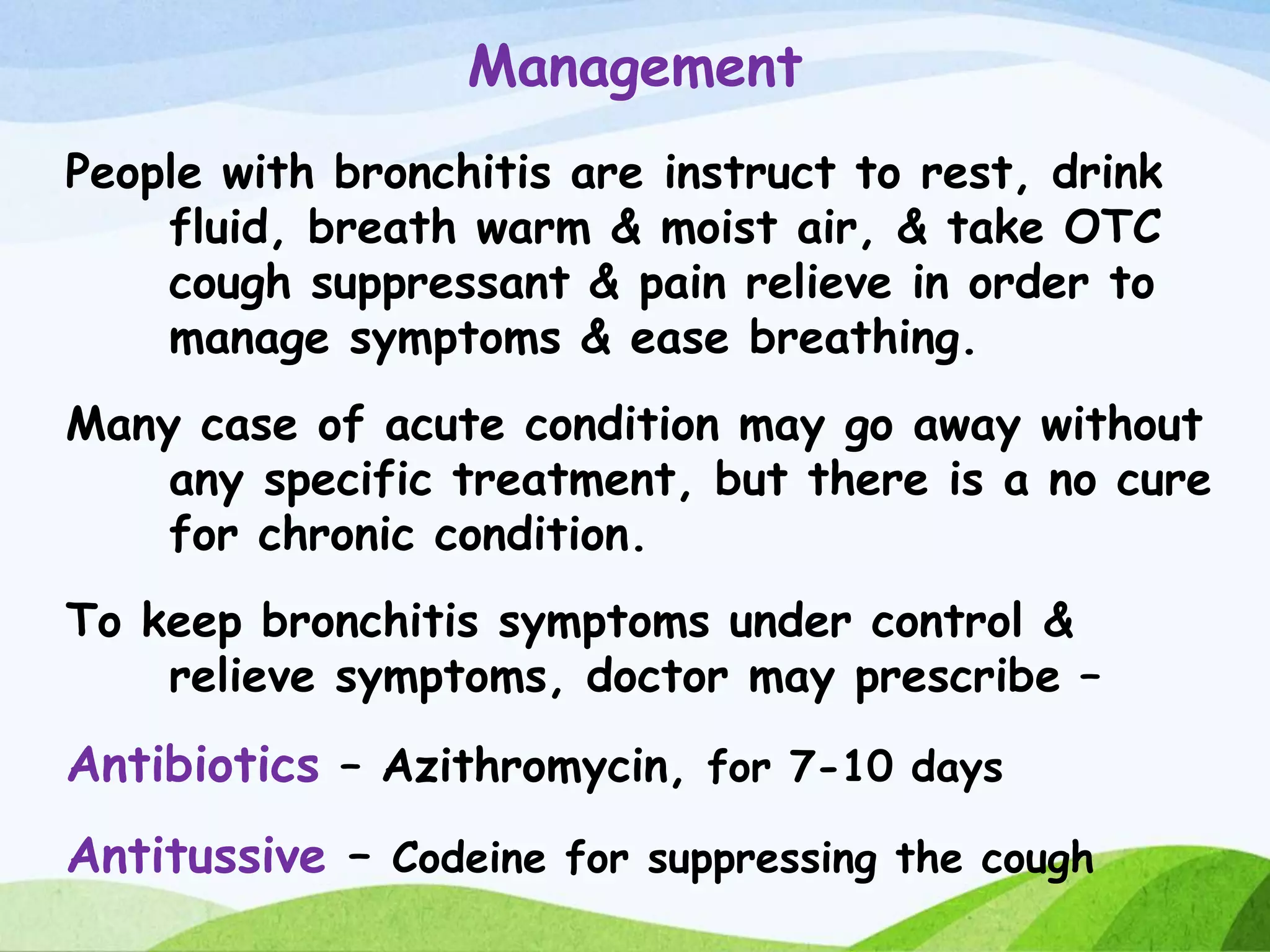 Management

People with bronchitis are instruct to rest, drink fluid, breath warm & moist air, & take OTC cough suppressant & pain relieve in order to manage symptoms & ease breathing.

Many case of acute condition may go away without any specific treatment, but there is a no cure for chronic condition.

To keep bronchitis symptoms under control & relieve symptoms, doctor may prescribe –

Antibiotics – Azithromycin, for 7-10 days

Antitussive – Codeine for suppressing the cough